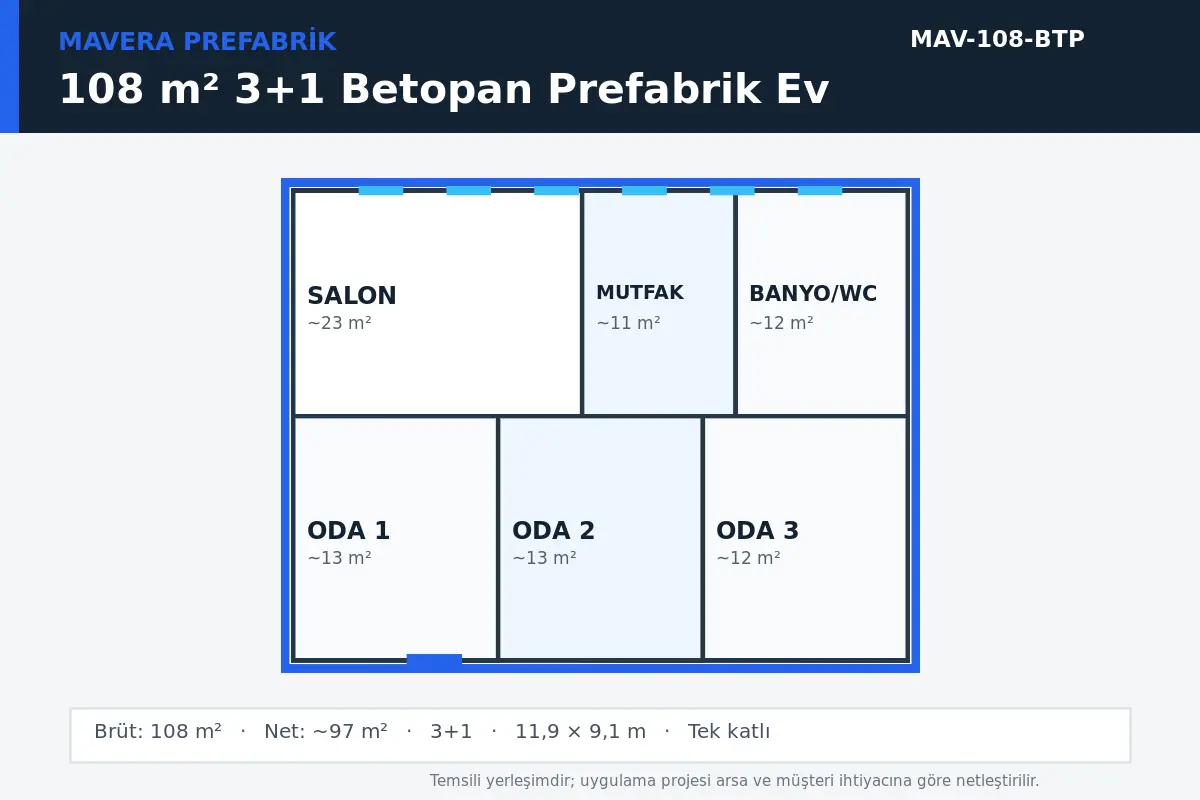 MAVERA PREFABRİK
MAV-108-BTP
108 m² 3+1 Betopan Prefabrik Ev

SALON
~23 m²

MUTFAK
~11 m²

BANYO/WC
~12 m²

ODA 1
~13 m²

ODA 2
~13 m²

ODA 3
~12 m²

Brüt: 108 m² · Net: ~97 m² · 3+1 · 11,9 × 9,1 m · Tek katlı

Temsili yerleşimdir; uygulama projesi arsa ve müşteri ihtiyacına göre netleştirilir.